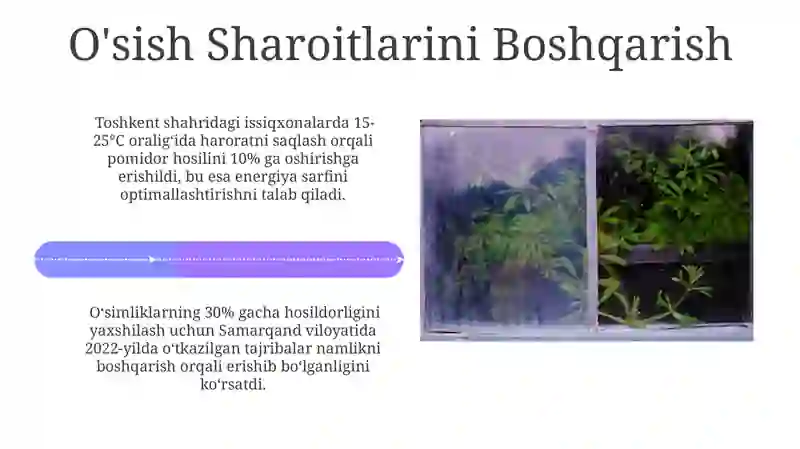 O'sish Sharoitlarini Boshqarish

Toshkent shahridagi issiqxonalarda 15-25°C oralig‘ida haroratni saqlash orqali pomidor hosilini 10% ga oshirishga erishildi, bu esa energiya sarfini optimallashtirishni talab qiladi.

O‘simliklarning 30% gacha hosildorligini yaxshilash uchun Samarqand viloyatida 2022-yilda o‘tkazilgan tajribalar namlikni boshqarish orqali erishib bo‘lganligini ko‘rsatdi.